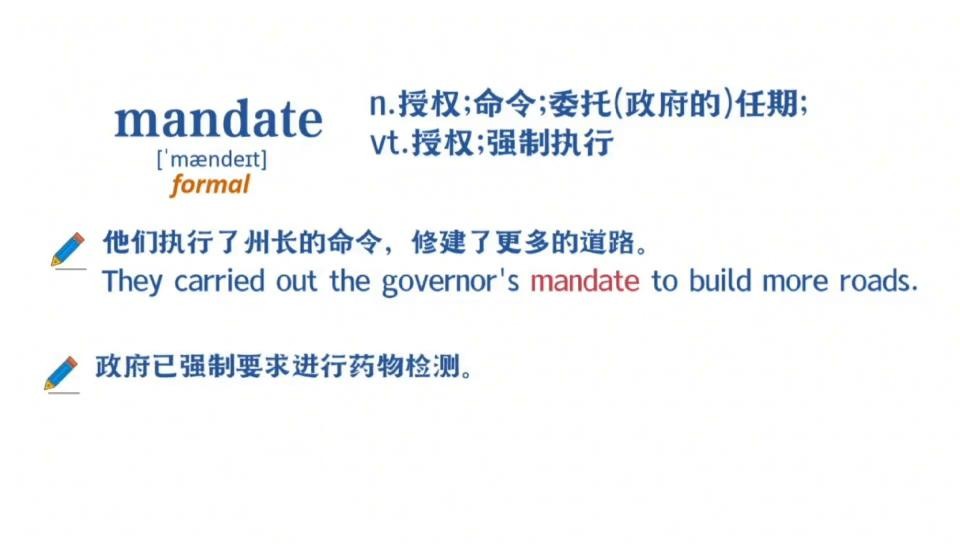 mandate
[ˈmændeɪt]
formal

n.授权;命令;委托(政府的)任期;
vt.授权;强制执行

他们执行了州长的命令，修建了更多的道路。
They carried out the governor's mandate to build more roads.

政府已强制要求进行药物检测。